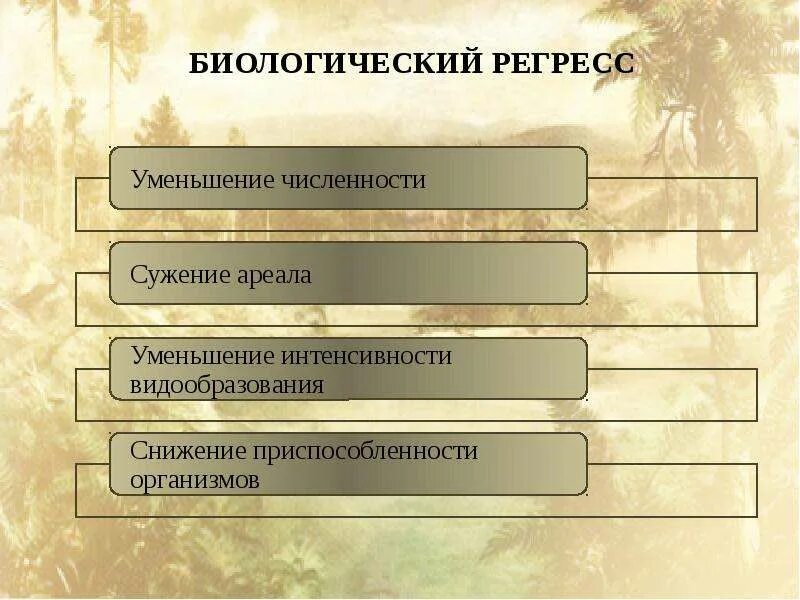 БИОЛОГИЧЕСКИЙ РЕГРЕСС

Уменьшение численности

Сужение ареала

Уменьшение интенсивности видообразования

Снижение приспособленности организмов